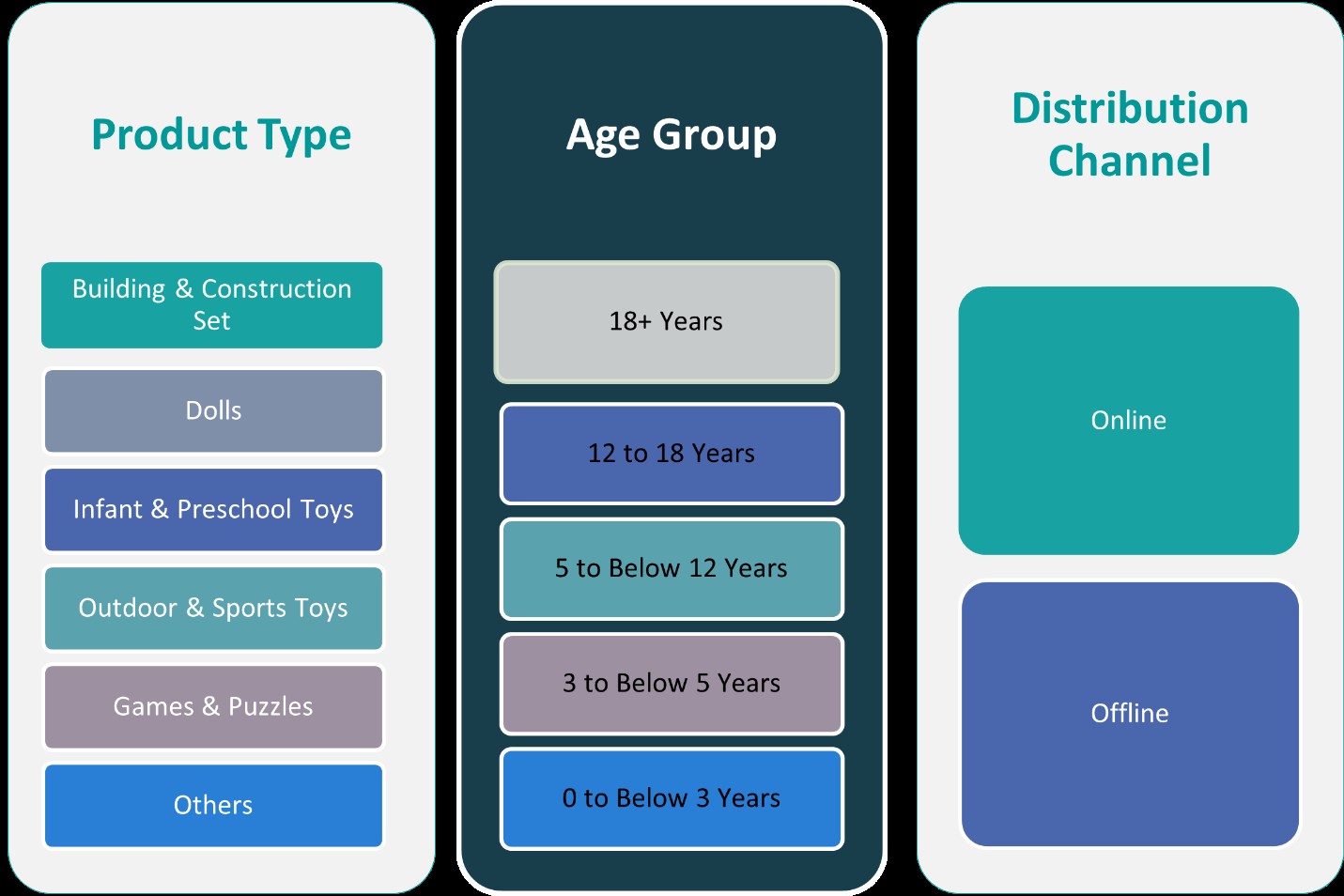 Product Type

Building & Construction Set

Dolls

Infant & Preschool Toys

Outdoor & Sports Toys

Games & Puzzles

Others

Age Group

18+ Years

12 to 18 Years

5 to Below 12 Years

3 to Below 5 Years

0 to Below 3 Years

Distribution Channel

Online

Offline